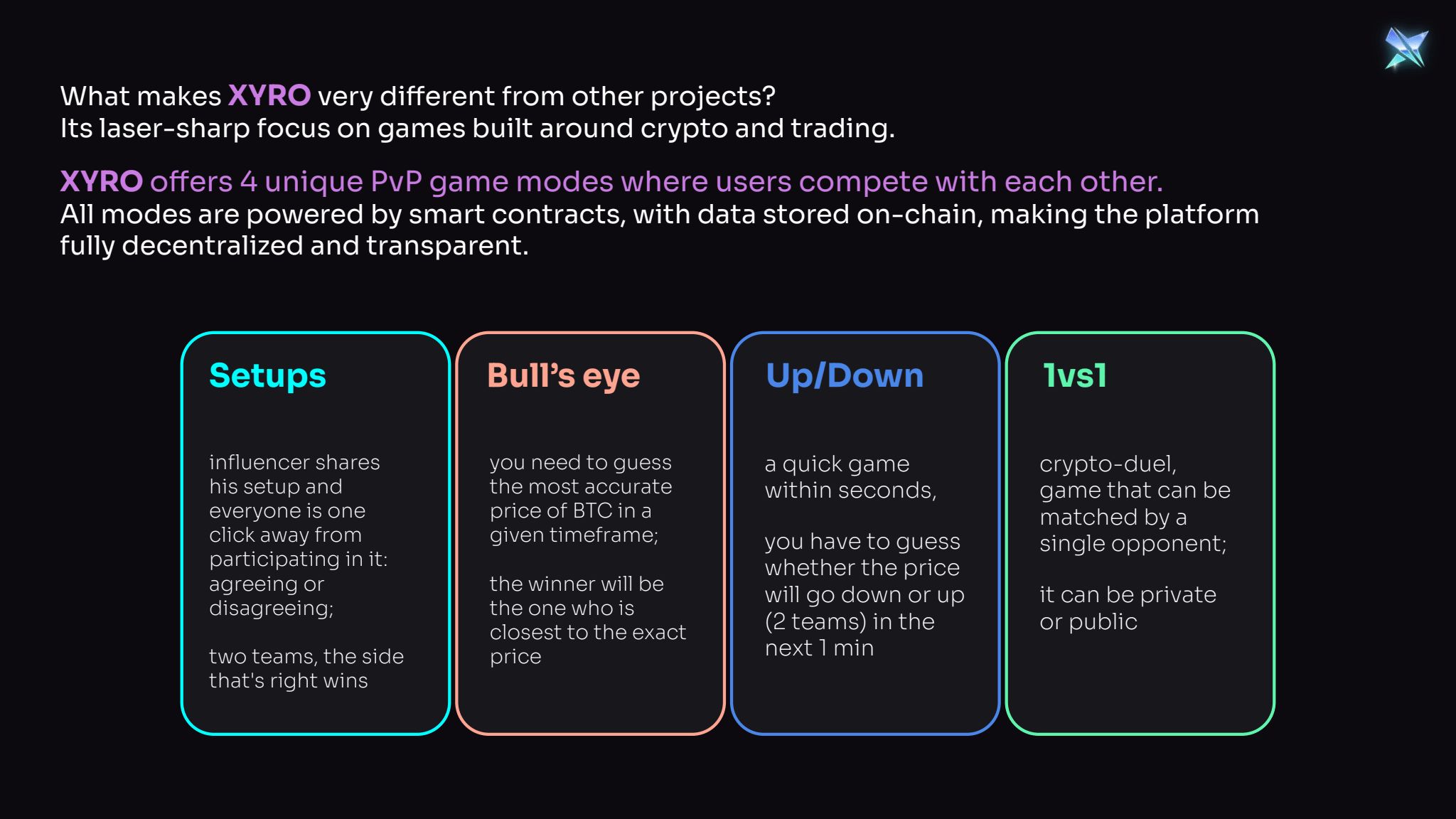 What makes XYRO very different from other projects?
Its laser-sharp focus on games built around crypto and trading.

XYRO offers 4 unique PvP game modes where users compete with each other.
All modes are powered by smart contracts, with data stored on-chain, making the platform fully decentralized and transparent.

Setups

influencer shares his setup and everyone is one click away from participating in it: agreeing or disagreeing;

two teams, the side that's right wins

Bull's eye

you need to guess the most accurate price of BTC in a given timeframe;

the winner will be the one who is closest to the exact price

Up/Down

a quick game within seconds,

you have to guess whether the price will go down or up (2 teams) in the next 1 min

1vs1

crypto-duel, game that can be matched by a single opponent;

it can be private or public